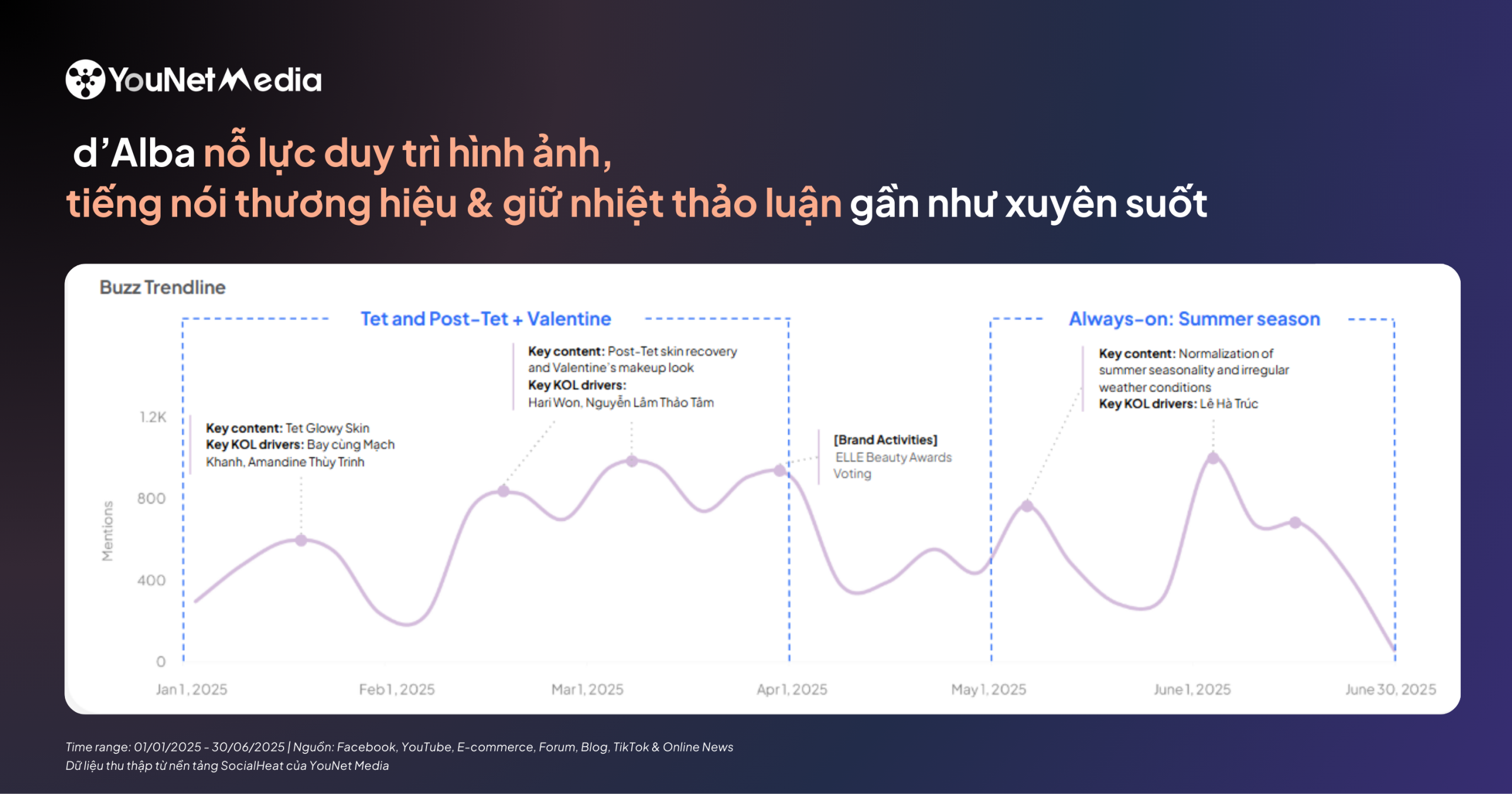 YouNet Media

d'Alba nỗ lực duy trì hình ảnh, tiếng nói thương hiệu & giữ nhiệt thảo luận gần như xuyên suốt

Buzz Trendline

Tet and Post-Tet + Valentine

Always-on: Summer season

Key content: Tet Glowy Skin
Key KOL drivers: Bay cùng Mạch Khanh, Amandine Thùy Trinh

Key content: Post-Tet skin recovery and Valentine's makeup look
Key KOL drivers: Hari Won, Nguyễn Lâm Thảo Tâm

[Brand Activities] ELLE Beauty Awards Voting

Key content: Normalization of summer seasonality and irregular weather conditions
Key KOL drivers: Lê Hà Trúc

Mentions

1.2K
800
400
0

Jan 1, 2025
Feb 1, 2025
Mar 1, 2025
Apr 1, 2025
May 1, 2025
June 1, 2025
June 30, 2025

Time range: 01/01/2025 - 30/06/2025 | Nguồn: Facebook, YouTube, E-commerce, Forum, Blog, TikTok & Online News
Dữ liệu thu thập từ nền tảng SocialHeat của YouNet Media